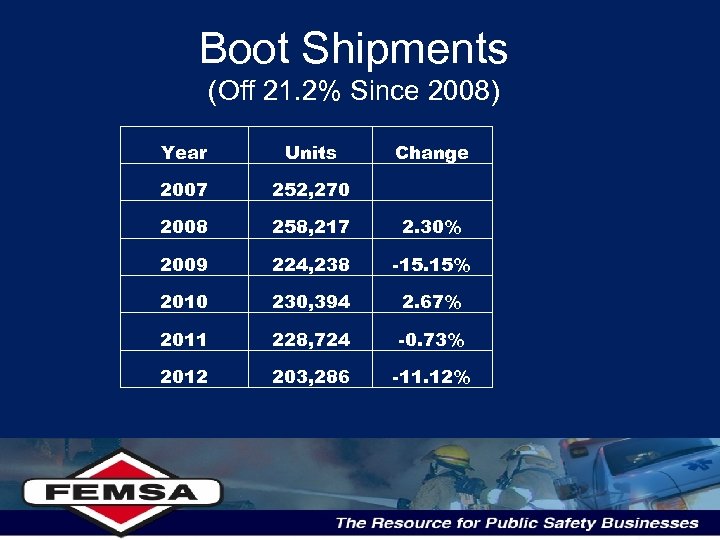 Boot Shipments
(Off 21.2% Since 2008)

| Year | Units | Change |
|---|---|---|
| 2007 | 252,270 | |
| 2008 | 258,217 | 2.30% |
| 2009 | 224,238 | -15.15% |
| 2010 | 230,394 | 2.67% |
| 2011 | 228,724 | -0.73% |
| 2012 | 203,286 | -11.12% |

FEMSA

The Resource for Public Safety Businesses